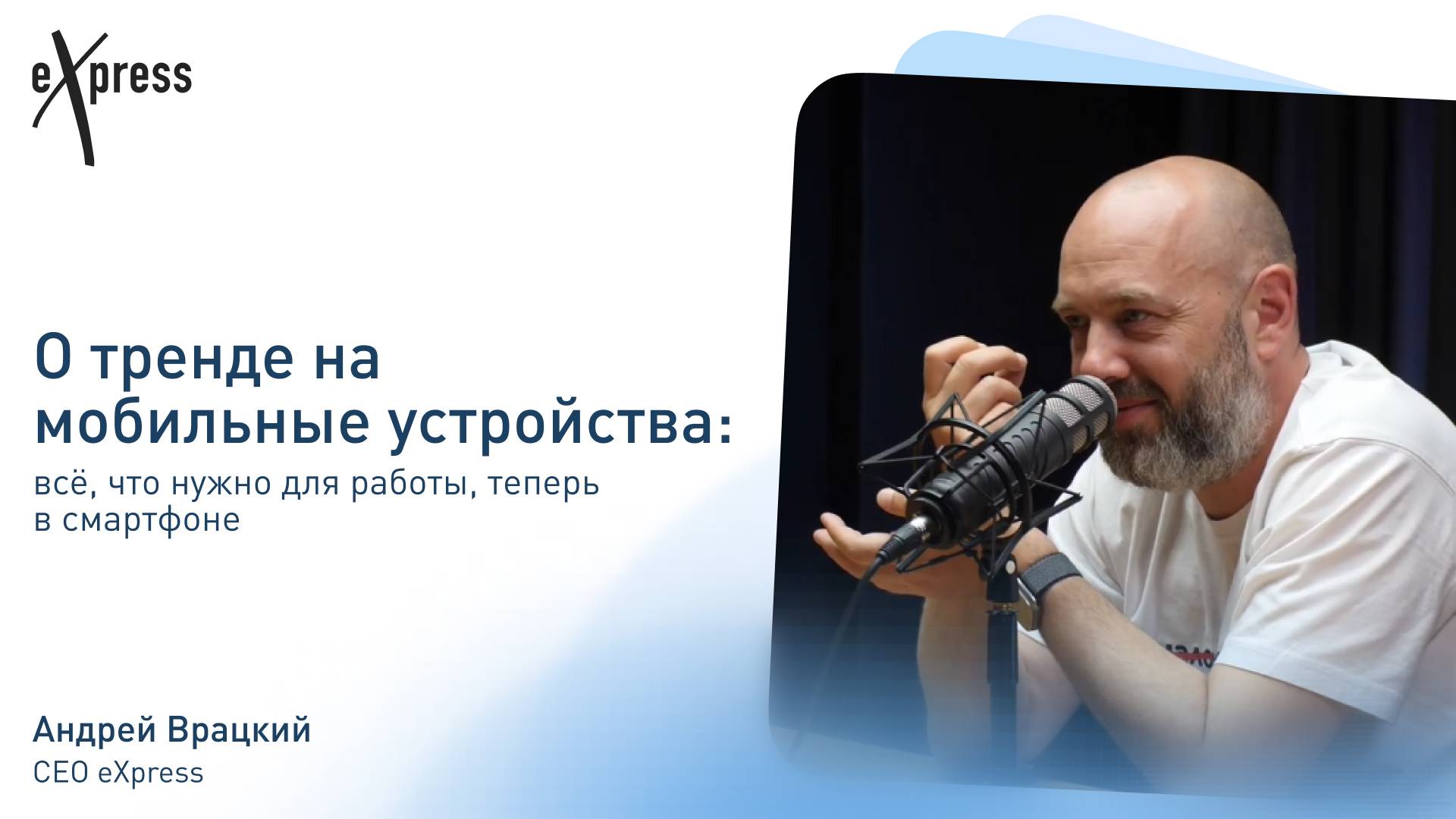 eXpress

О тренде на мобильные устройства:

всё, что нужно для работы, теперь в смартфоне

Андрей Врацкий
CEO eXpress